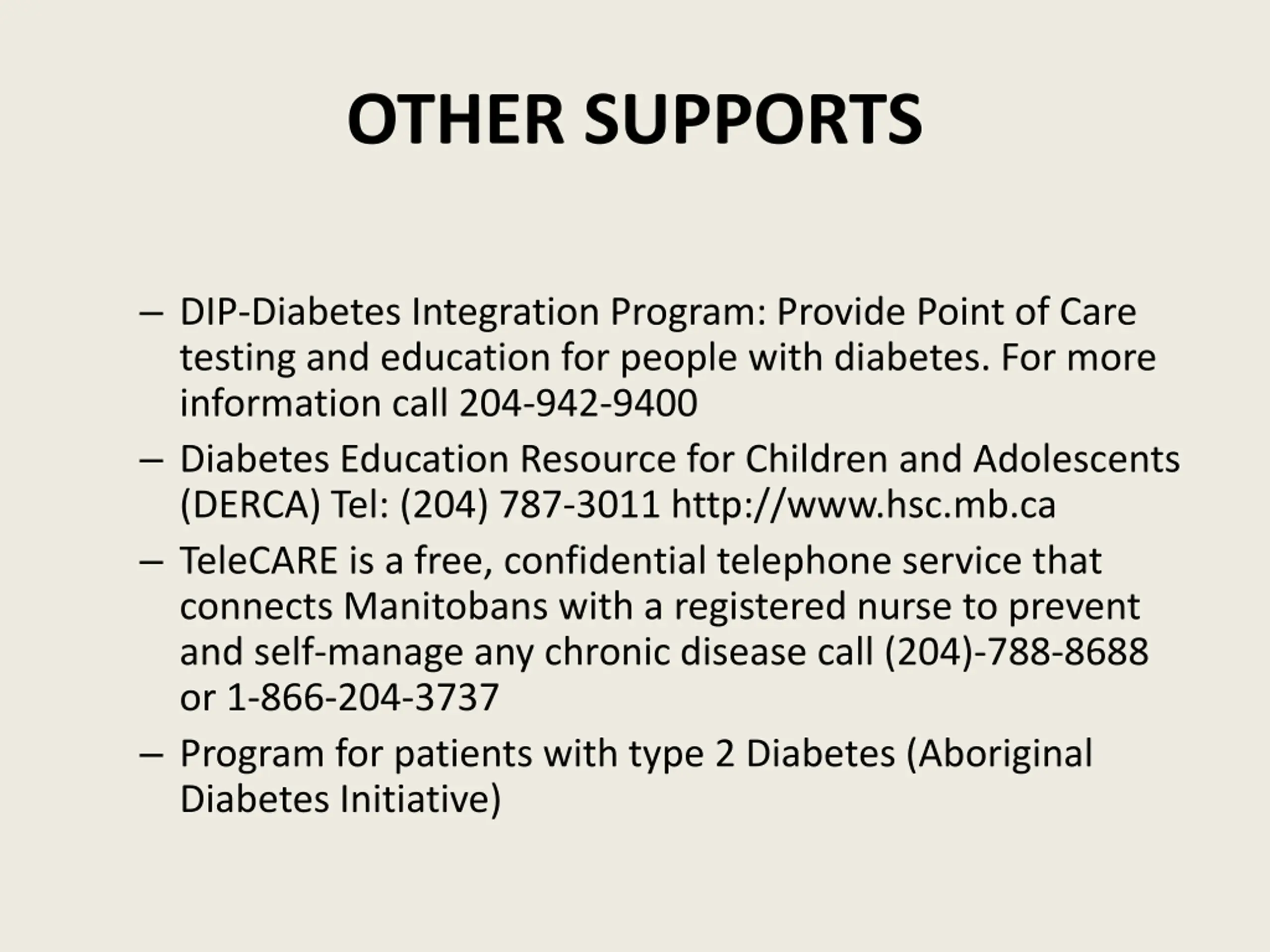 OTHER SUPPORTS

– DIP-Diabetes Integration Program: Provide Point of Care testing and education for people with diabetes. For more information call 204-942-9400

– Diabetes Education Resource for Children and Adolescents (DERCA) Tel: (204) 787-3011 http://www.hsc.mb.ca

– TeleCARE is a free, confidential telephone service that connects Manitobans with a registered nurse to prevent and self-manage any chronic disease call (204)-788-8688 or 1-866-204-3737

– Program for patients with type 2 Diabetes (Aboriginal Diabetes Initiative)